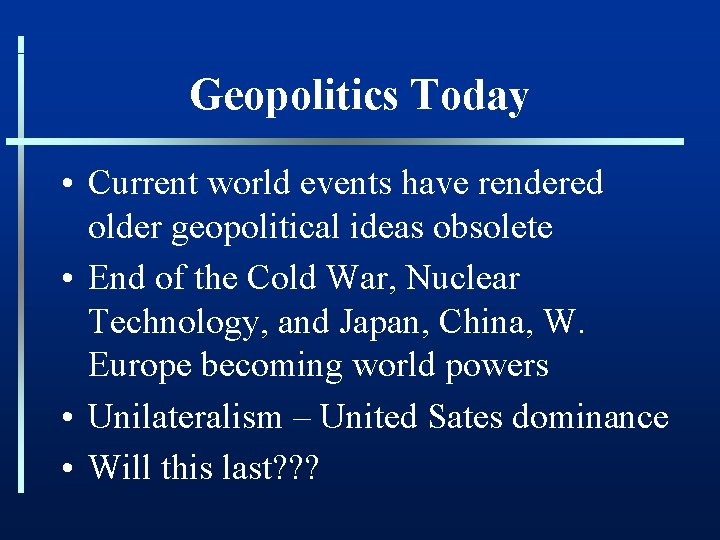 Geopolitics Today

• Current world events have rendered older geopolitical ideas obsolete
• End of the Cold War, Nuclear Technology, and Japan, China, W. Europe becoming world powers
• Unilateralism – United Sates dominance
• Will this last???